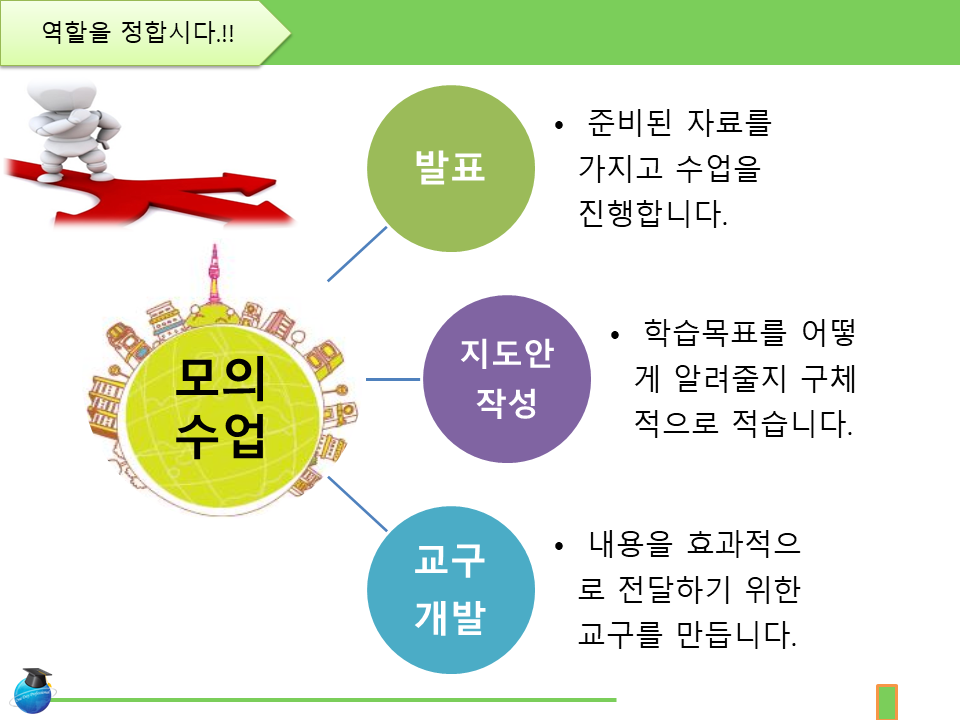 역할을 정합시다.!!

모의 수업

발표

• 준비된 자료를 가지고 수업을 진행합니다.

지도안 작성

• 학습목표를 어떻게 알려줄지 구체적으로 적습니다.

교구 개발

• 내용을 효과적으로 전달하기 위한 교구를 만듭니다.